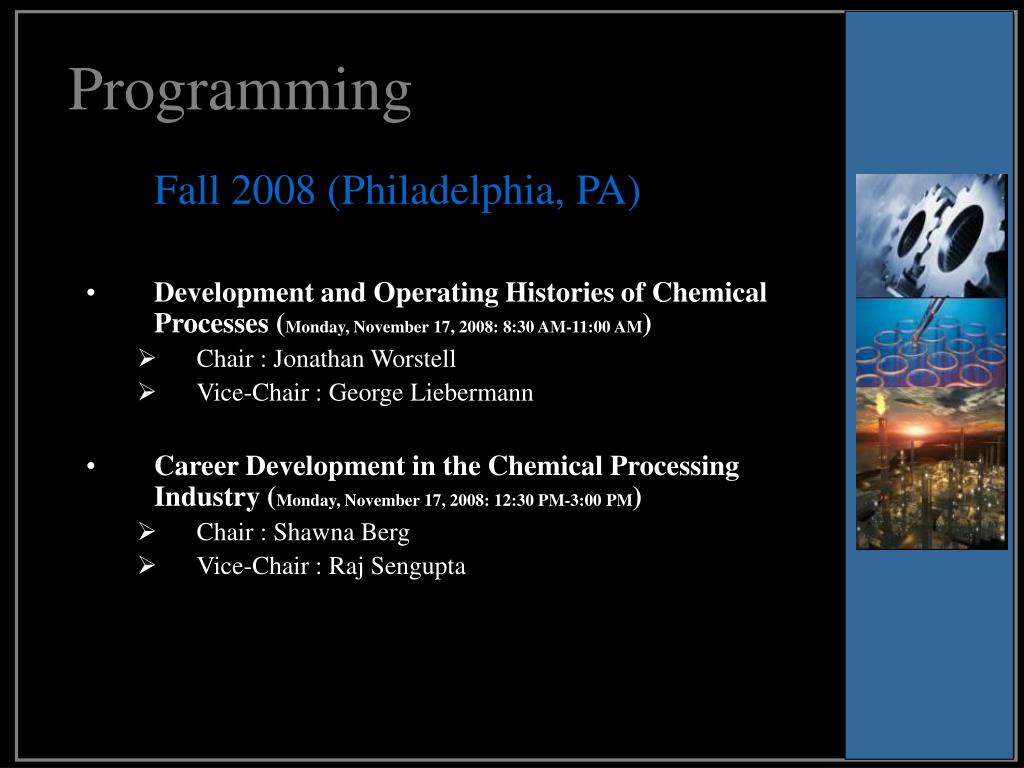 Programming

Fall 2008 (Philadelphia, PA)

• Development and Operating Histories of Chemical Processes (Monday, November 17, 2008: 8:30 AM-11:00 AM)
➢ Chair : Jonathan Worstell
➢ Vice-Chair : George Liebermann

• Career Development in the Chemical Processing Industry (Monday, November 17, 2008: 12:30 PM-3:00 PM)
➢ Chair : Shawna Berg
➢ Vice-Chair : Raj Sengupta